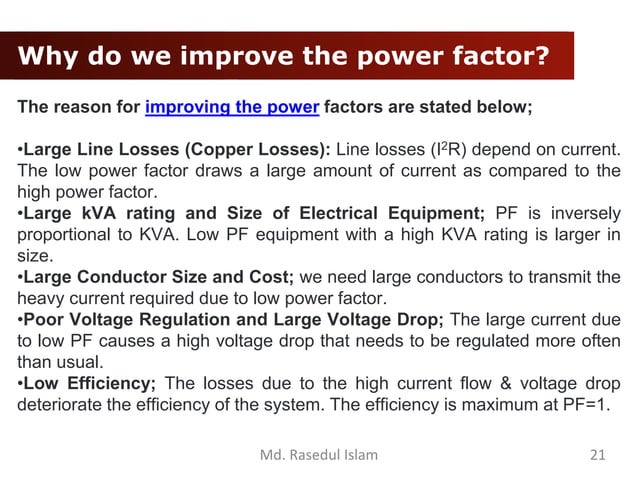 Why do we improve the power factor?

The reason for improving the power factors are stated below;

•Large Line Losses (Copper Losses): Line losses ($I^2R$) depend on current. The low power factor draws a large amount of current as compared to the high power factor.
•Large kVA rating and Size of Electrical Equipment; PF is inversely proportional to KVA. Low PF equipment with a high KVA rating is larger in size.
•Large Conductor Size and Cost; we need large conductors to transmit the heavy current required due to low power factor.
•Poor Voltage Regulation and Large Voltage Drop; The large current due to low PF causes a high voltage drop that needs to be regulated more often than usual.
•Low Efficiency; The losses due to the high current flow & voltage drop deteriorate the efficiency of the system. The efficiency is maximum at PF=1.

Md. Rasedul Islam

21